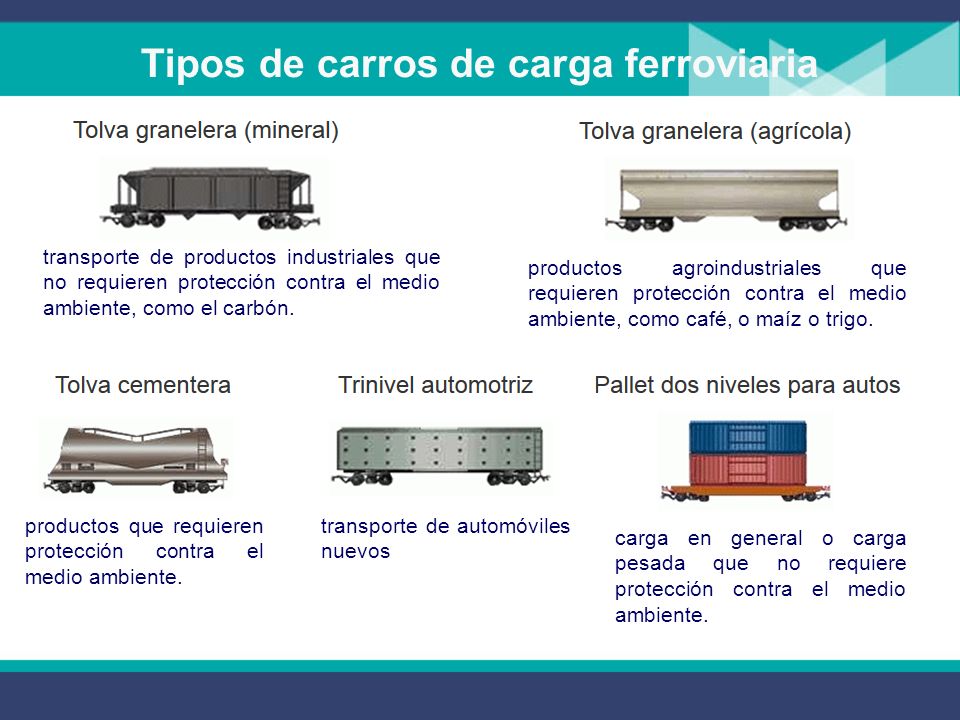 Tipos de carros de carga ferroviaria

Tolva granelera (mineral)

transporte de productos industriales que no requieren protección contra el medio ambiente, como el carbón.

Tolva granelera (agrícola)

productos agroindustriales que requieren protección contra el medio ambiente, como café, o maíz o trigo.

Tolva cementera

productos que requieren protección contra el medio ambiente.

Trinivel automotriz

transporte de automóviles nuevos

Pallet dos niveles para autos

carga en general o carga pesada que no requiere protección contra el medio ambiente.